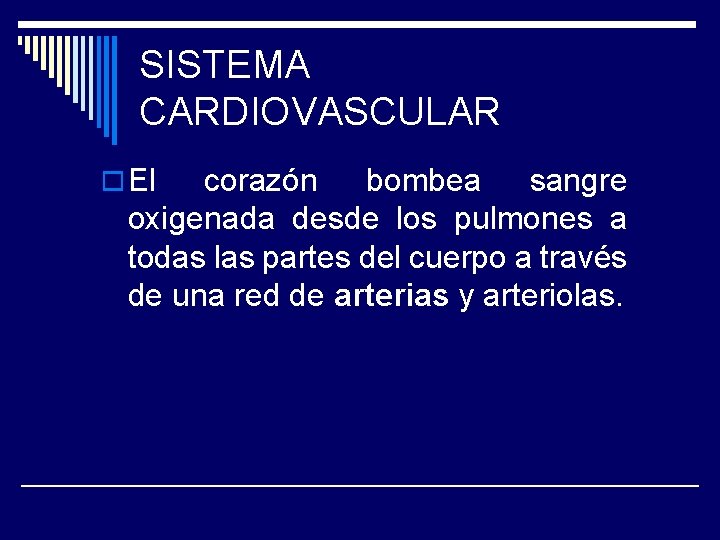 SISTEMA CARDIOVASCULAR

El corazón bombea sangre oxigenada desde los pulmones a todas las partes del cuerpo a través de una red de arterias y arteriolas.